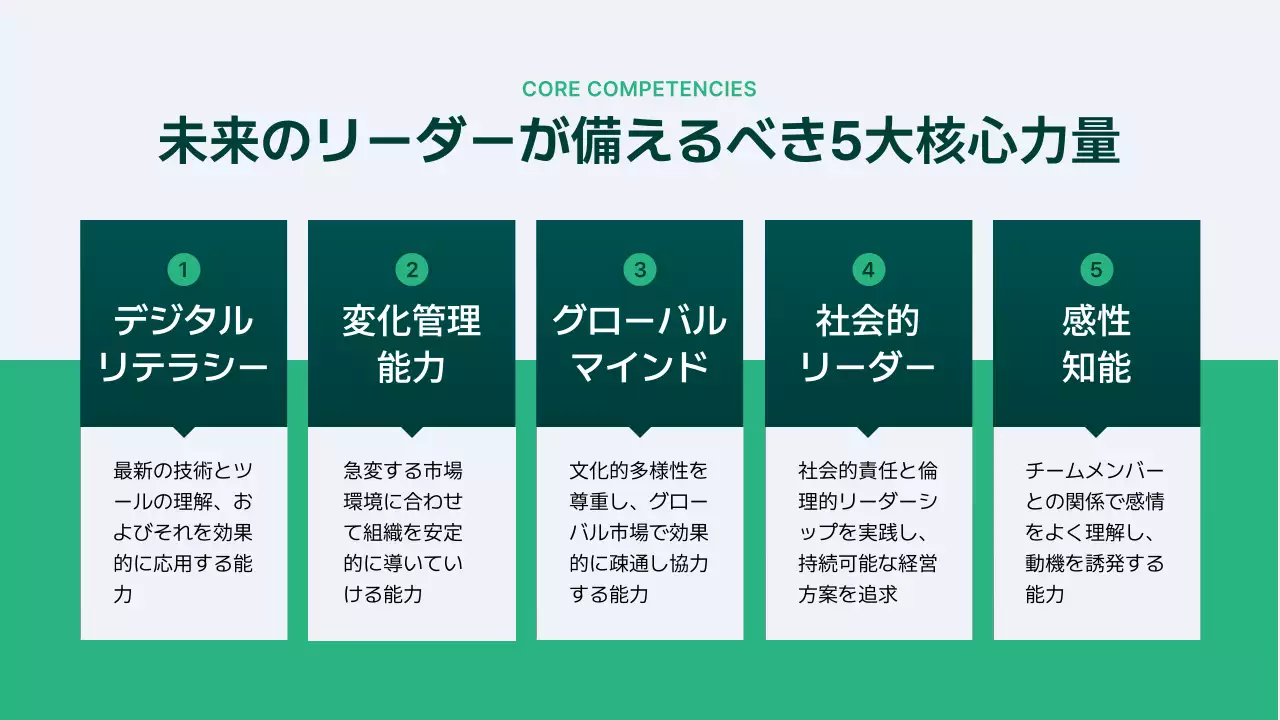 CORE COMPETENCIES

未来のリーダーが備えるべき5大核心力量

1
デジタルリテラシー

最新の技術とツールの理解、およびそれを効果的に応用する能力

2
変化管理能力

急変する市場環境に合わせて組織を安定的に導いていける能力

3
グローバルマインド

文化的多様性を尊重し、グローバル市場で効果的に疎通し協力する能力

4
社会的リーダー

社会的責任と倫理的リーダーシップを実践し、持続可能な経営方案を追求

5
感性知能

チームメンバーとの関係で感情をよく理解し、動機を誘発する能力